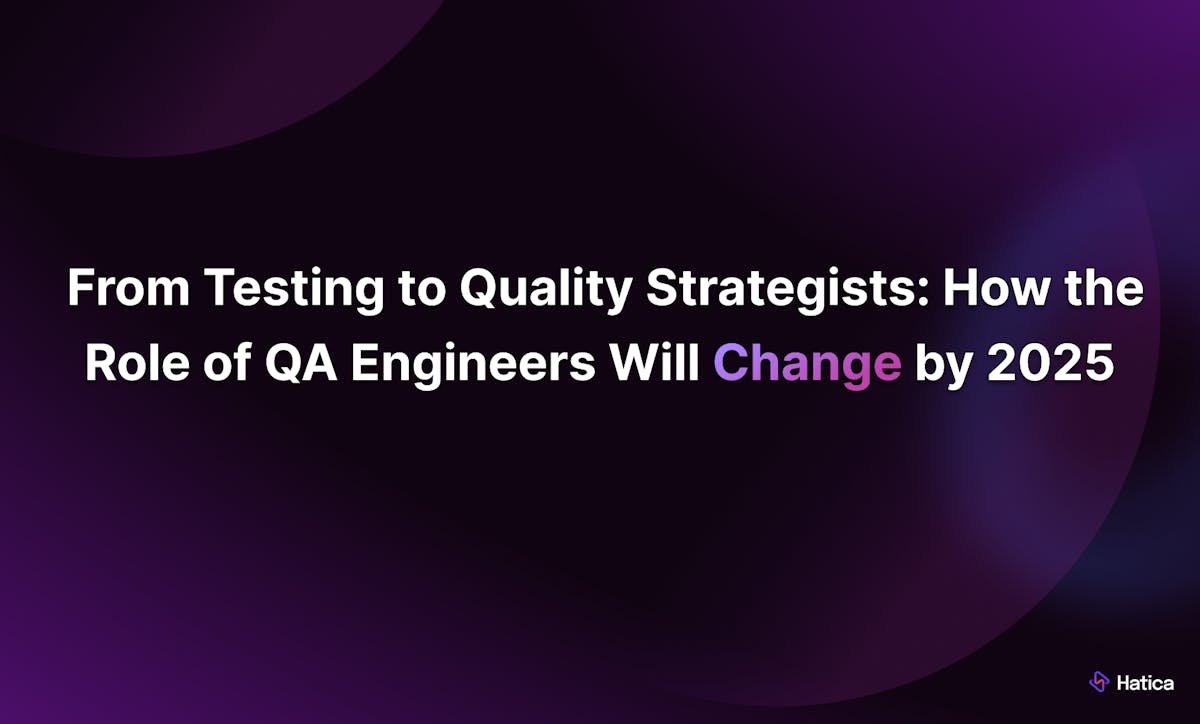 From Testing to Quality Strategists: How the Role of QA Engineers Will Change by 2025

Hatica